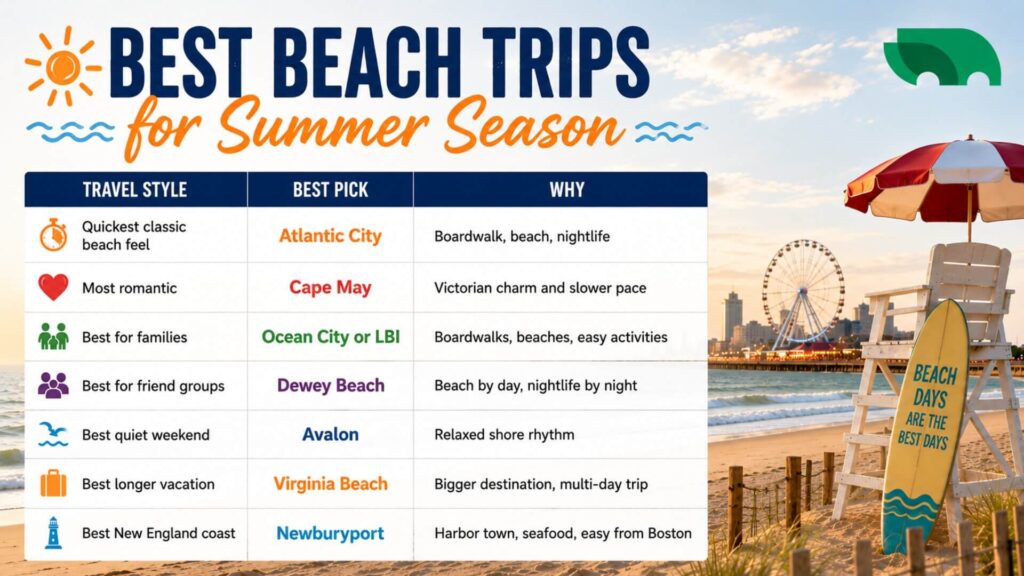 BEST BEACH TRIPS
for Summer Season

| TRAVEL STYLE | BEST PICK | WHY |
|---|---|---|
| Quickest classic beach feel | Atlantic City | Boardwalk, beach, nightlife |
| Most romantic | Cape May | Victorian charm and slower pace |
| Best for families | Ocean City or LBI | Boardwalks, beaches, easy activities |
| Best for friend groups | Dewey Beach | Beach by day, nightlife by night |
| Best quiet weekend | Avalon | Relaxed shore rhythm |
| Best longer vacation | Virginia Beach | Bigger destination, multi-day trip |
| Best New England coast | Newburyport | Harbor town, seafood, easy from Boston |

BEACH DAYS ARE THE BEST DAYS